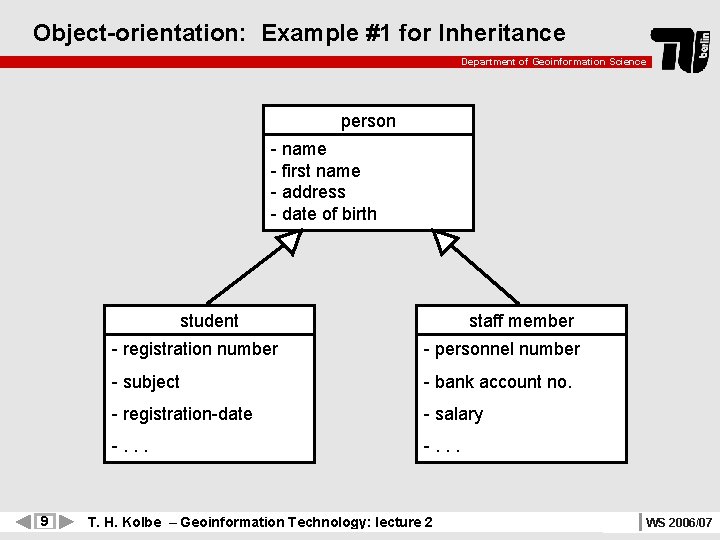 Object-orientation: Example #1 for Inheritance

Department of Geoinformation Science

TU berlin

person
- name
- first name
- address
- date of birth

student
- registration number
- subject
- registration-date
- . . .

staff member
- personnel number
- bank account no.
- salary
- . . .

9 T. H. Kolbe – Geoinformation Technology: lecture 2

WS 2006/07